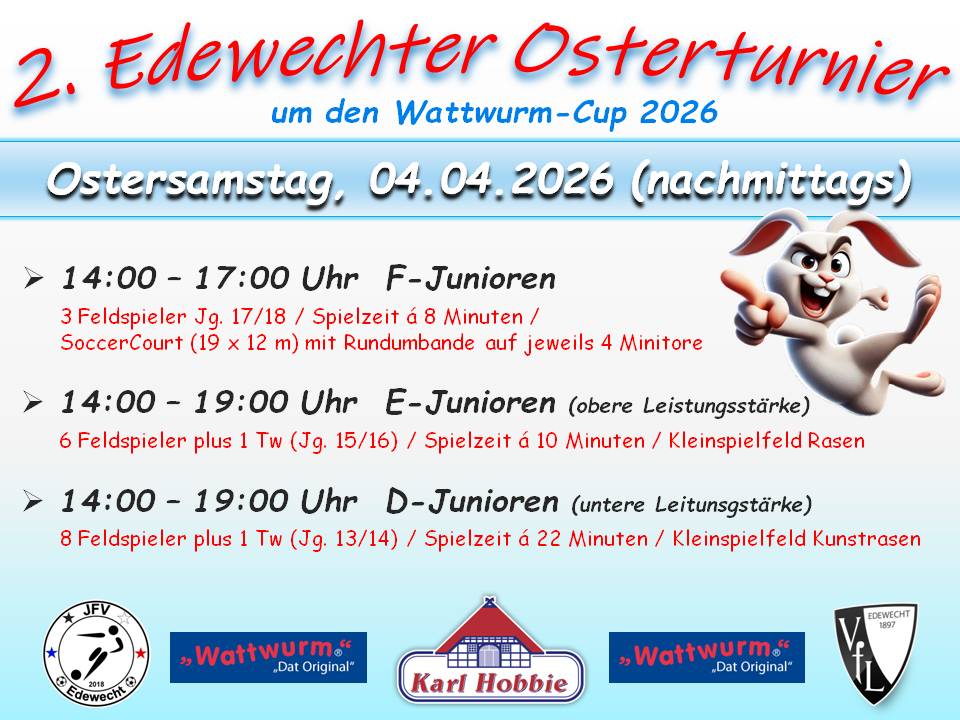 2. Edewechter Osterturnier
um den Wattwurm-Cup 2026

Ostersamstag, 04.04.2026 (nachmittags)

➢ 14:00 – 17:00 Uhr F-Junioren
3 Feldspieler Jg. 17/18 / Spielzeit á 8 Minuten / SoccerCourt (19 x 12 m) mit Rundumbande auf jeweils 4 Minitore

➢ 14:00 – 19:00 Uhr E-Junioren (obere Leistungsstärke)
6 Feldspieler plus 1 Tw (Jg. 15/16) / Spielzeit á 10 Minuten / Kleinspielfeld Rasen

➢ 14:00 – 19:00 Uhr D-Junioren (untere Leitunsgstärke)
8 Feldspieler plus 1 Tw (Jg. 13/14) / Spielzeit á 22 Minuten / Kleinspielfeld Kunstrasen

JFV 2018 Edewecht

„Wattwurm®“ „Dat Original“

Karl Hobbie

„Wattwurm®“ „Dat Original“

EDEWECHT 1897 VfL